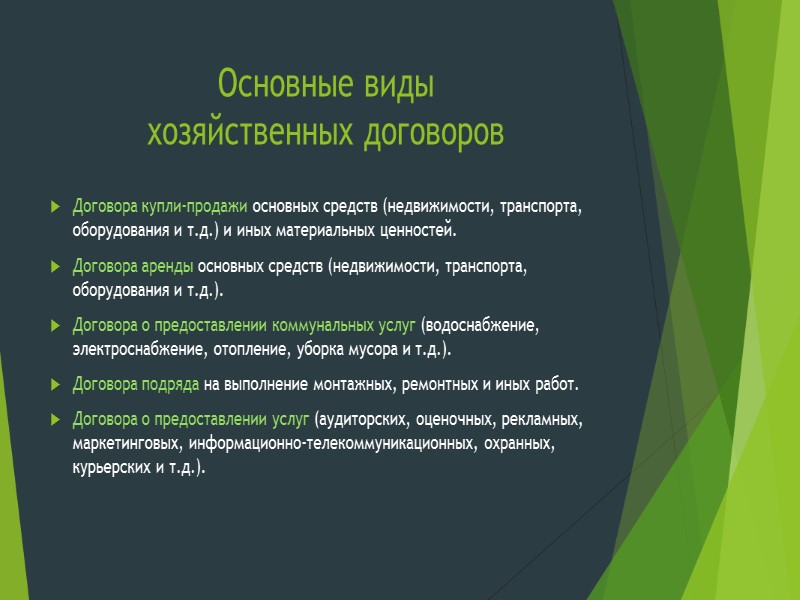 Основные виды хозяйственных договоров

Договора купли-продажи основных средств (недвижимости, транспорта, оборудования и т.д.) и иных материальных ценностей.

Договора аренды основных средств (недвижимости, транспорта, оборудования и т.д.).

Договора о предоставлении коммунальных услуг (водоснабжение, электроснабжение, отопление, уборка мусора и т.д.).

Договора подряда на выполнение монтажных, ремонтных и иных работ.

Договора о предоставлении услуг (аудиторских, оценочных, рекламных, маркетинговых, информационно-телекоммуникационных, охранных, курьерских и т.д.).